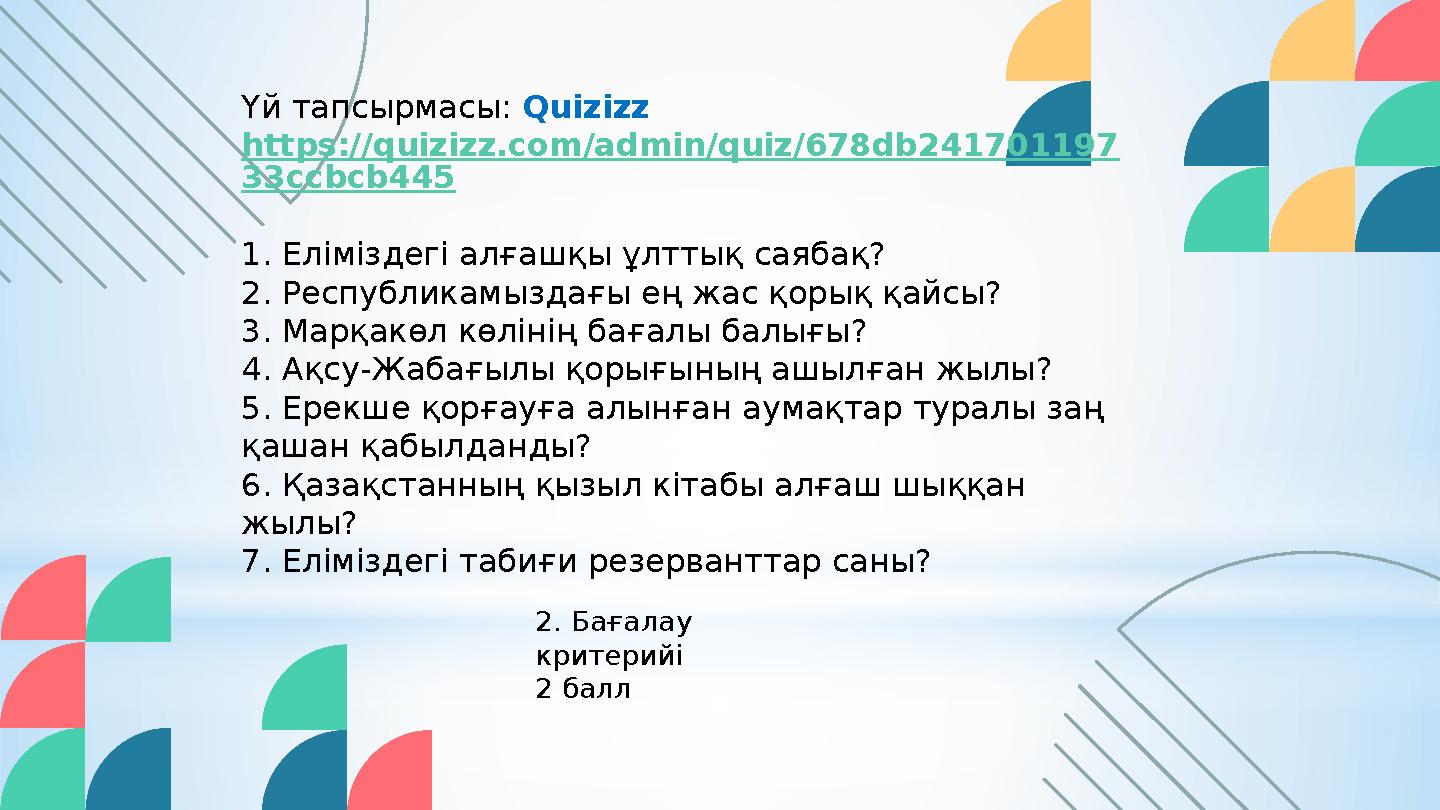 Үй тапсырмасы: Quizizz
https://quizizz.com/admin/quiz/678db24170119733ccbcb445

1. Еліміздегі алғашқы ұлттық саябақ?
2. Республикамыздағы ең жас қорық қайсы?
3. Марқакөл көлінің бағалы балығы?
4. Ақсу-Жабағылы қорығының ашылған жылы?
5. Ерекше қорғауға алынған аумақтар туралы заң қашан қабылданды?
6. Қазақстанның қызыл кітабы алғаш шыққан жылы?
7. Еліміздегі табиғи резерванттар саны?

2. Бағалау критерийі
2 балл